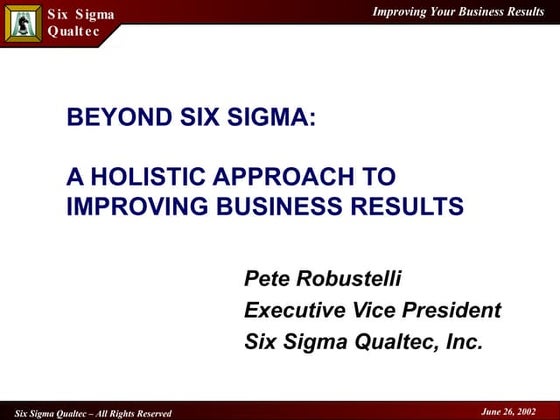 Six Sigma
Qualtec

Improving Your Business Results

BEYOND SIX SIGMA:

A HOLISTIC APPROACH TO IMPROVING BUSINESS RESULTS

Pete Robustelli
Executive Vice President
Six Sigma Qualtec, Inc.

Six Sigma Qualtec – All Rights Reserved

June 26, 2002